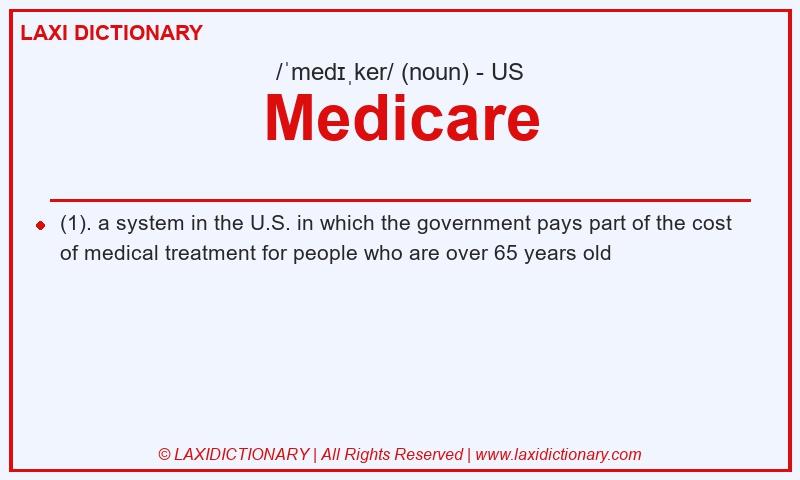 LAXI DICTIONARY

/ˈmedɪˌker/ (noun) - US

Medicare

(1). a system in the U.S. in which the government pays part of the cost of medical treatment for people who are over 65 years old

© LAXIDICTIONARY | All Rights Reserved | www.laxidictionary.com